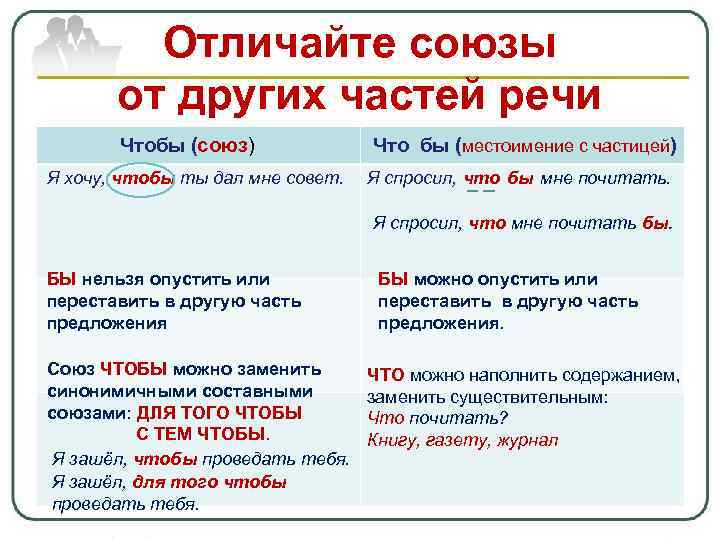 Отличайте союзы от других частей речи

| Чтобы (союз) | Что бы (местоимение с частицей) |
|---|---|
| Я хочу, чтобы ты дал мне совет. | Я спросил, что бы мне почитать. Я спросил, что мне почитать бы. |
| БЫ нельзя опустить или переставить в другую часть предложения | БЫ можно опустить или переставить в другую часть предложения. |
| Союз ЧТОБЫ можно заменить синонимичными составными союзами: ДЛЯ ТОГО ЧТОБЫ С ТЕМ ЧТОБЫ. Я зашёл, чтобы проведать тебя. Я зашёл, для того чтобы проведать тебя. | ЧТО можно наполнить содержанием, заменить существительным: Что почитать? Книгу, газету, журнал |